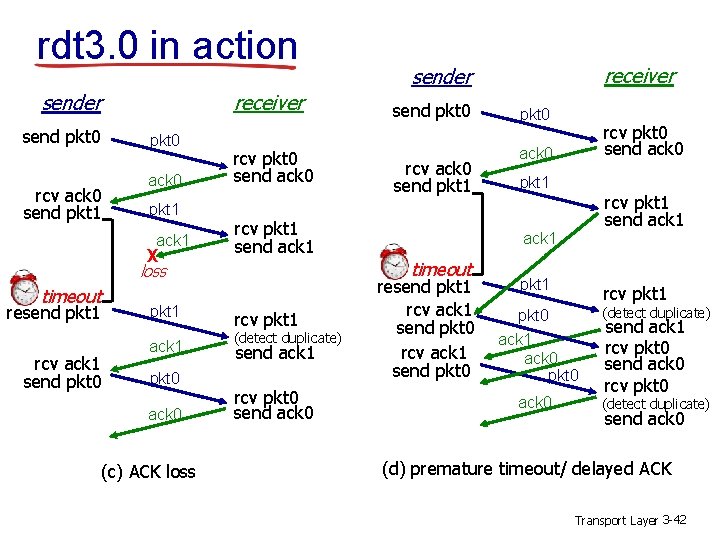 rdt3.0 in action

sender

receiver

send pkt0

pkt0

rcv pkt0
send ack0

ack0

rcv ack0
send pkt1

pkt1

rcv pkt1
send ack1

ack1

X
loss

timeout

resend pkt1

pkt1

rcv pkt1
(detect duplicate)
send ack1

ack1

rcv ack1
send pkt0

pkt0

rcv pkt0
send ack0

ack0

(c) ACK loss

sender

receiver

send pkt0

pkt0

rcv pkt0
send ack0

ack0

rcv ack0
send pkt1

pkt1

rcv pkt1
send ack1

ack1

timeout

resend pkt1

pkt1

rcv pkt1
(detect duplicate)
send ack1

rcv ack1
send pkt0

pkt0

ack1

rcv pkt0
send ack0

rcv ack1
send pkt0

ack0

pkt0

rcv pkt0
(detect duplicate)
send ack0

ack0

(d) premature timeout/ delayed ACK

Transport Layer 3-42